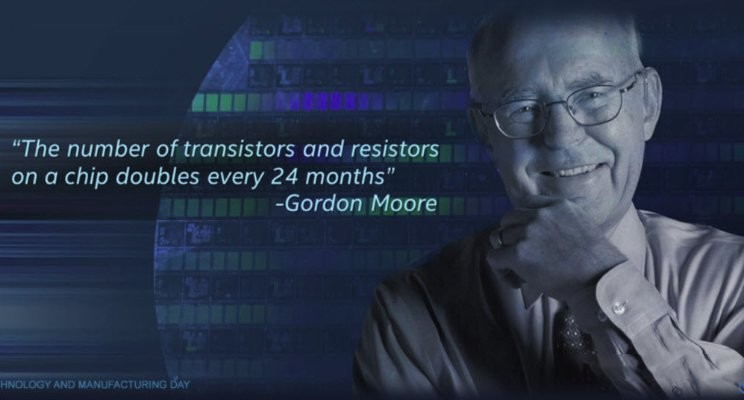 "The number of transistors and resistors on a chip doubles every 24 months"
-Gordon Moore

HNOLOGY AND MANUFACTURING DAY